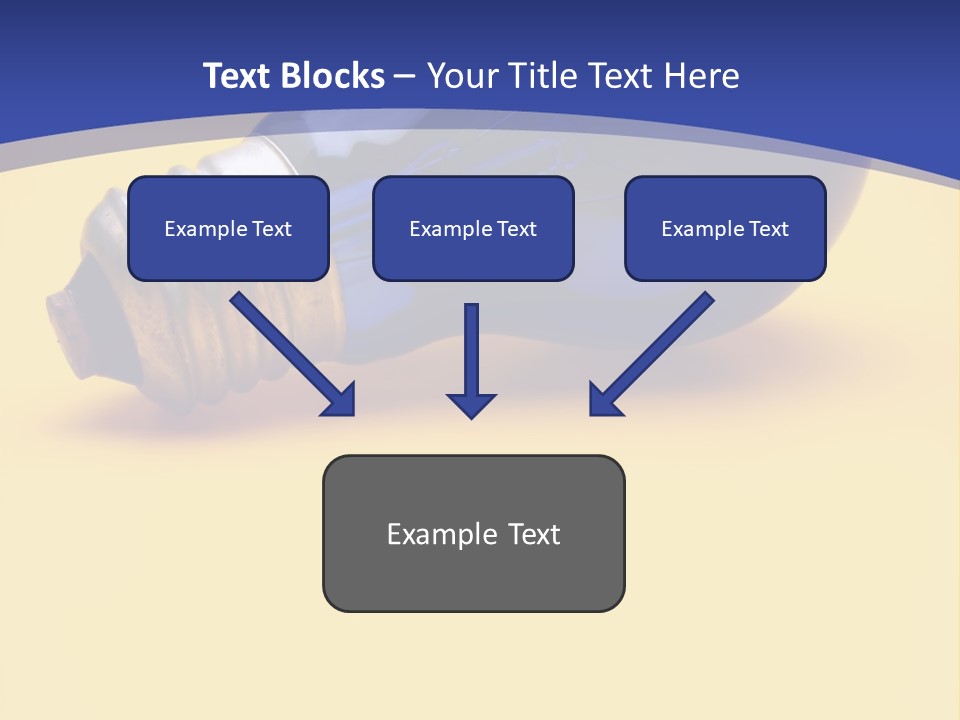 Text Blocks – Your Title Text Here

Example Text

Example Text

Example Text

Example Text